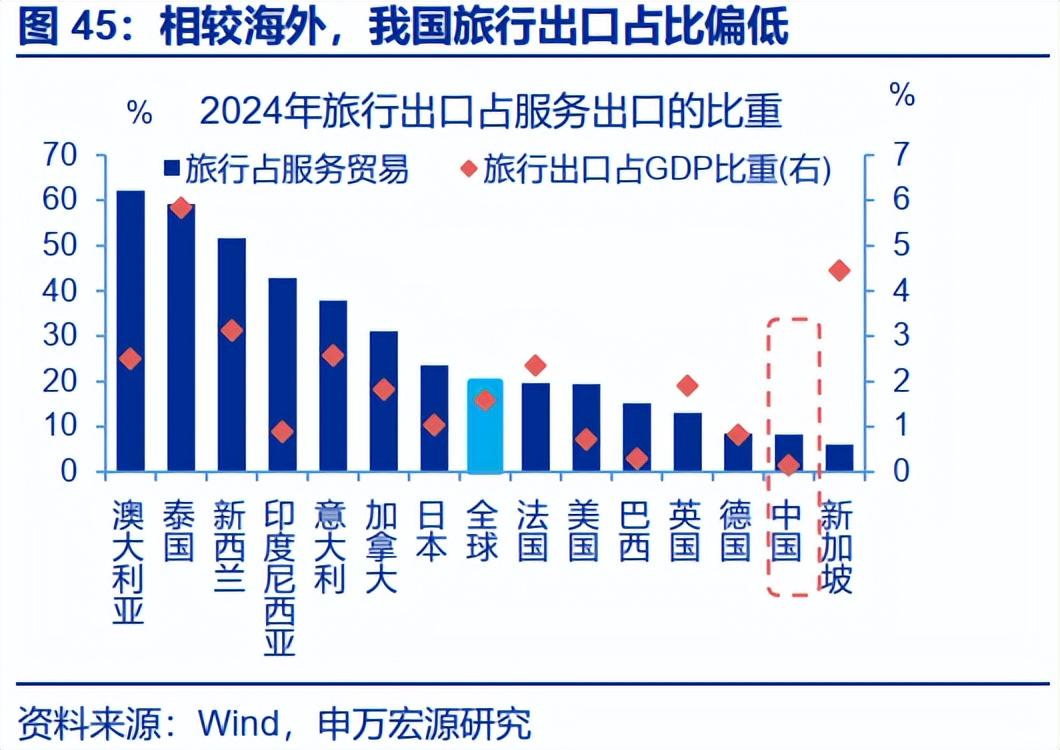 图 45：相较海外，我国旅行出口占比偏低

%

2024年旅行出口占服务出口的比重

%

旅行占服务贸易

旅行出口占GDP比重(右)

70
60
50
40
30
20
10
0

7
6
5
4
3
2
1
0

澳大利亚
泰国
新西兰
印度尼西亚
意大利
加拿大
日本
全球
法国
美国
巴西
英国
德国
中国
新加坡

资料来源：Wind，申万宏源研究